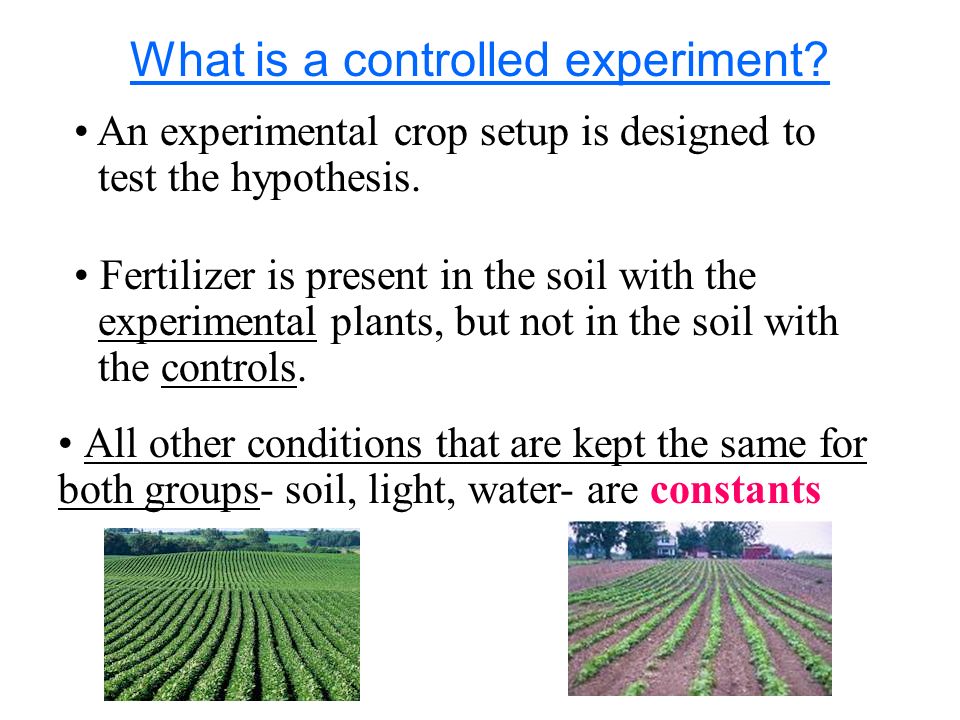 What is a controlled experiment?

• An experimental crop setup is designed to test the hypothesis.

• Fertilizer is present in the soil with the experimental plants, but not in the soil with the controls.

• All other conditions that are kept the same for both groups- soil, light, water- are constants